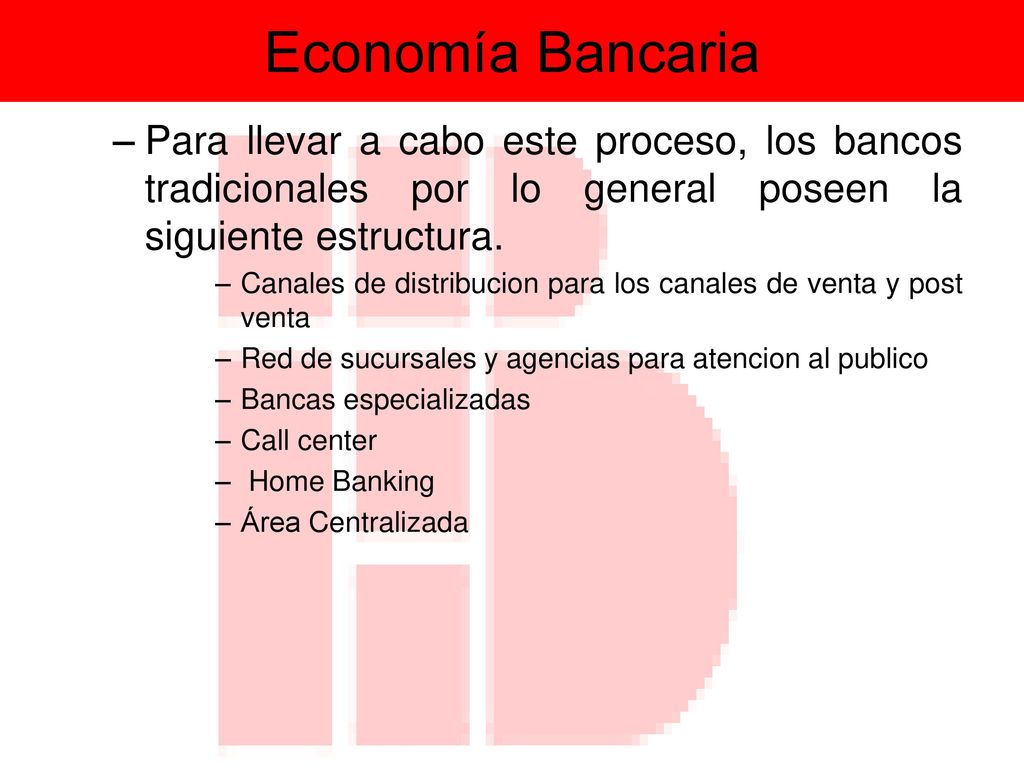 Economía Bancaria

– Para llevar a cabo este proceso, los bancos tradicionales por lo general poseen la siguiente estructura.

– Canales de distribucion para los canales de venta y post venta
– Red de sucursales y agencias para atencion al publico
– Bancas especializadas
– Call center
– Home Banking
– Área Centralizada